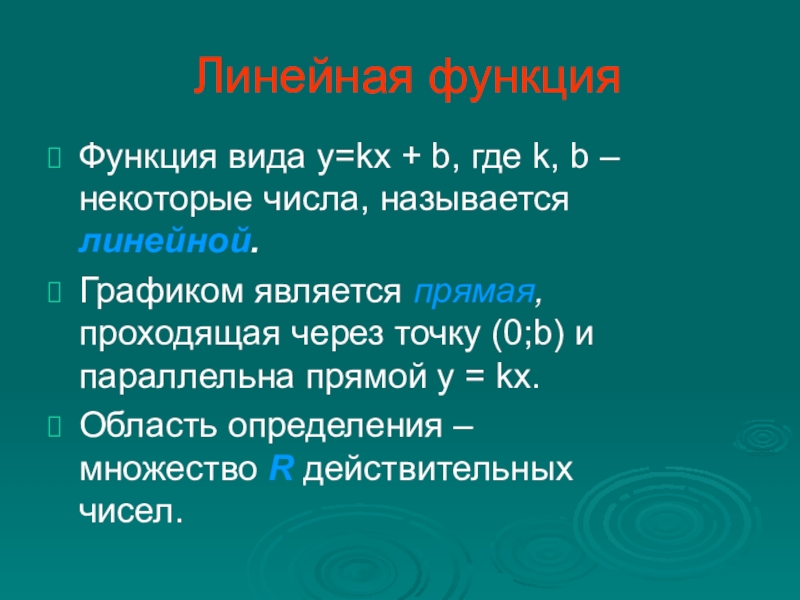 Линейная функция

Функция вида $y=kx + b$, где $k$, $b$ – некоторые числа, называется линейной.

Графиком является прямая, проходящая через точку $(0;b)$ и параллельна прямой $y = kx$.

Область определения – множество $R$ действительных чисел.